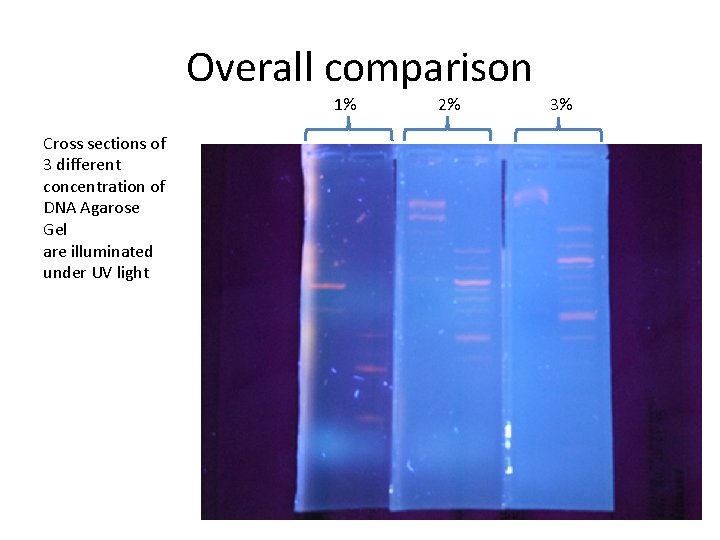 Overall comparison

1%

2%

3%

Cross sections of 3 different concentration of DNA Agarose Gel
are illuminated under UV light